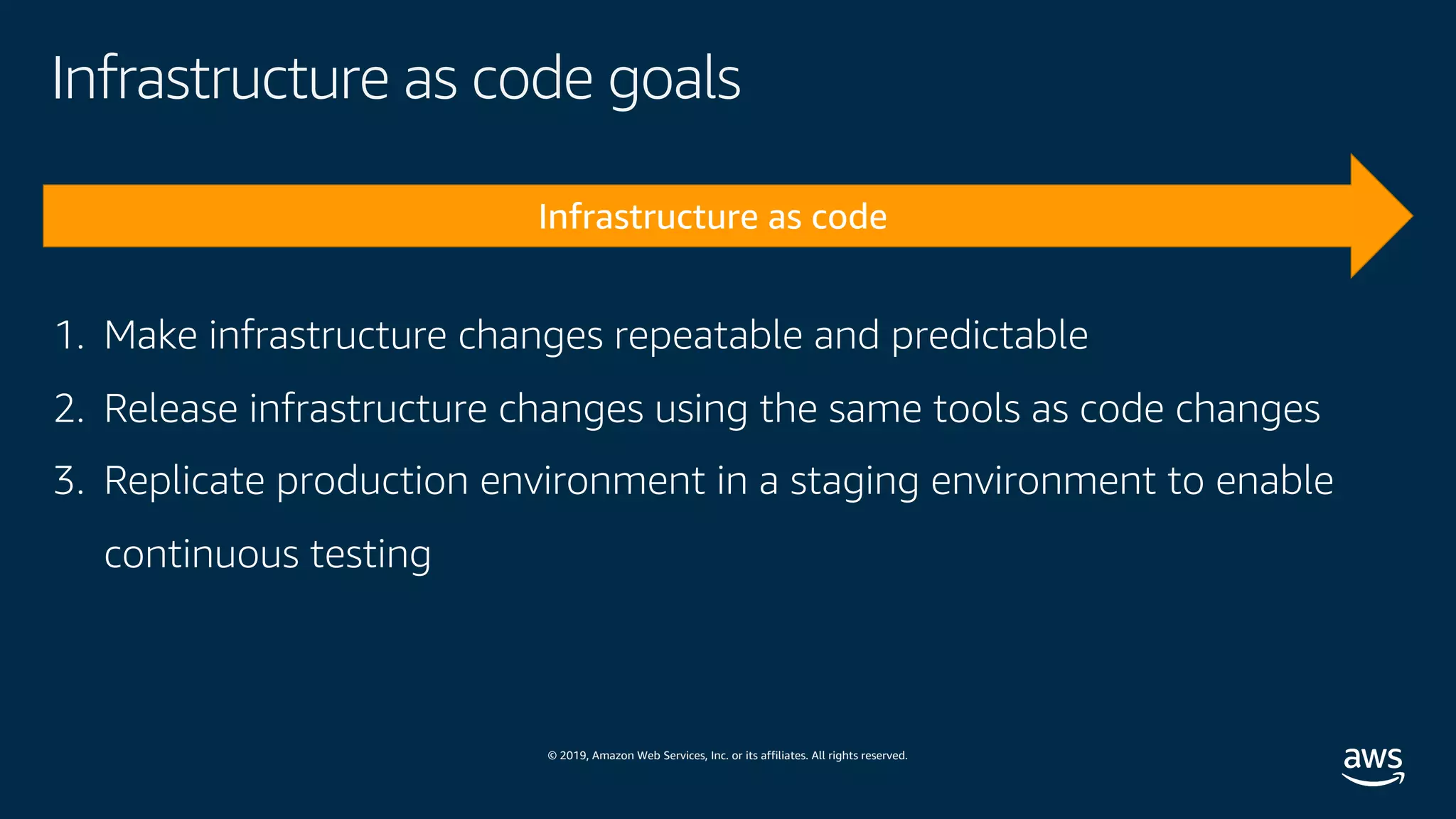 Infrastructure as code goals

Infrastructure as code

1. Make infrastructure changes repeatable and predictable
2. Release infrastructure changes using the same tools as code changes
3. Replicate production environment in a staging environment to enable continuous testing

© 2019, Amazon Web Services, Inc. or its affiliates. All rights reserved.

aws